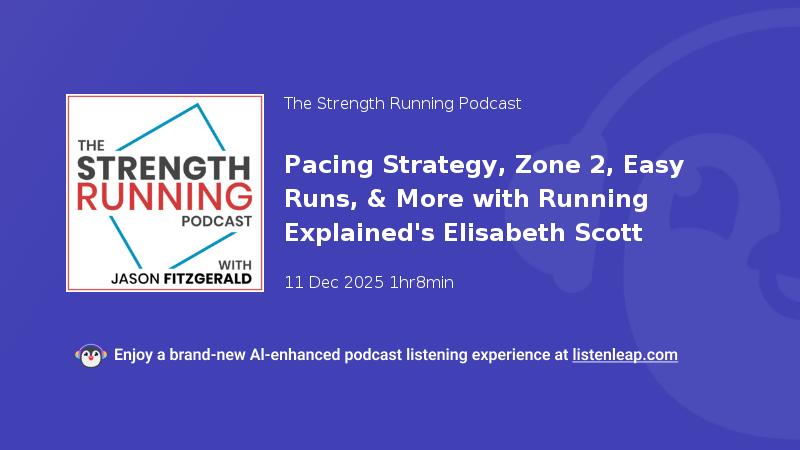 THE
STRENGTH
RUNNING
PODCAST
WITH
JASON FITZGERALD

The Strength Running Podcast

Pacing Strategy, Zone 2, Easy Runs, & More with Running Explained's Elisabeth Scott

11 Dec 2025 1hr8min

Enjoy a brand-new AI-enhanced podcast listening experience at listenleap.com